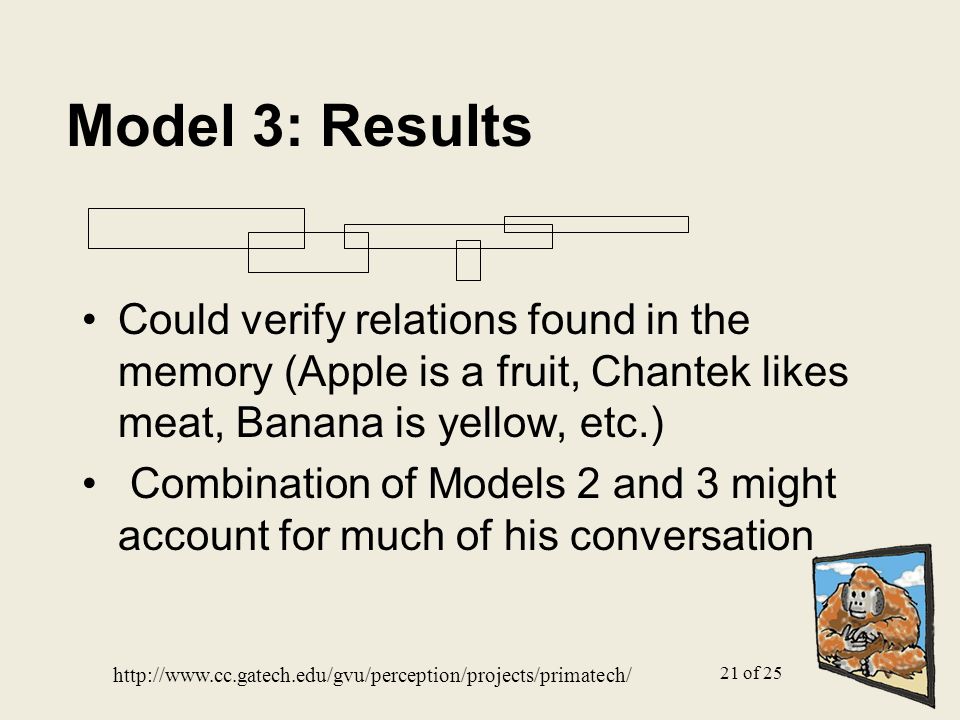 Model 3: Results

• Could verify relations found in the memory (Apple is a fruit, Chantek likes meat, Banana is yellow, etc.)

• Combination of Models 2 and 3 might account for much of his conversation

http://www.cc.gatech.edu/gvu/perception/projects/primatech/

21 of 25